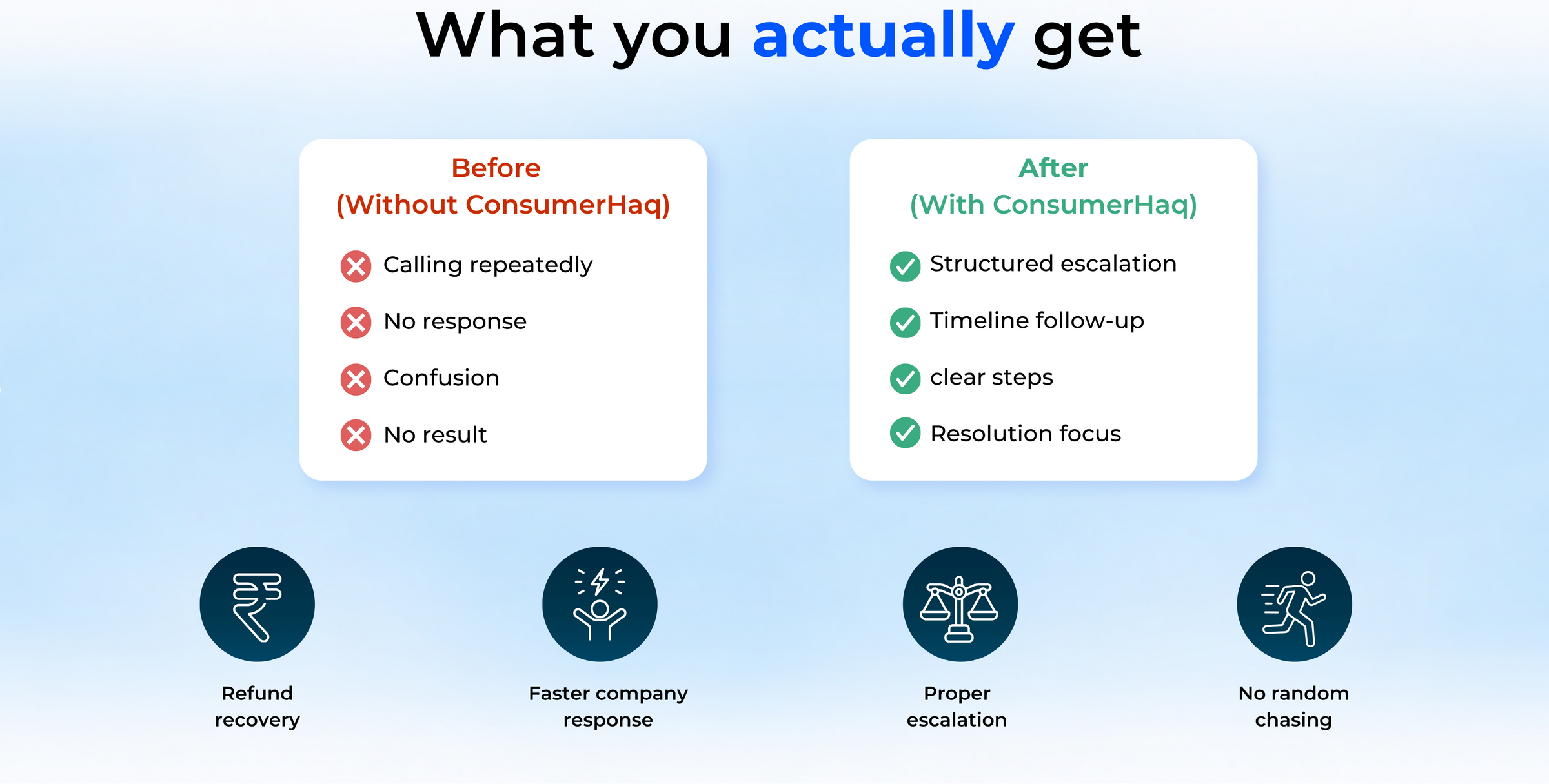 What you actually get

Before
(Without ConsumerHaq)

Calling repeatedly

No response

Confusion

No result

After
(With ConsumerHaq)

Structured escalation

Timeline follow-up

clear steps

Resolution focus

Refund recovery

Faster company response

Proper escalation

No random chasing